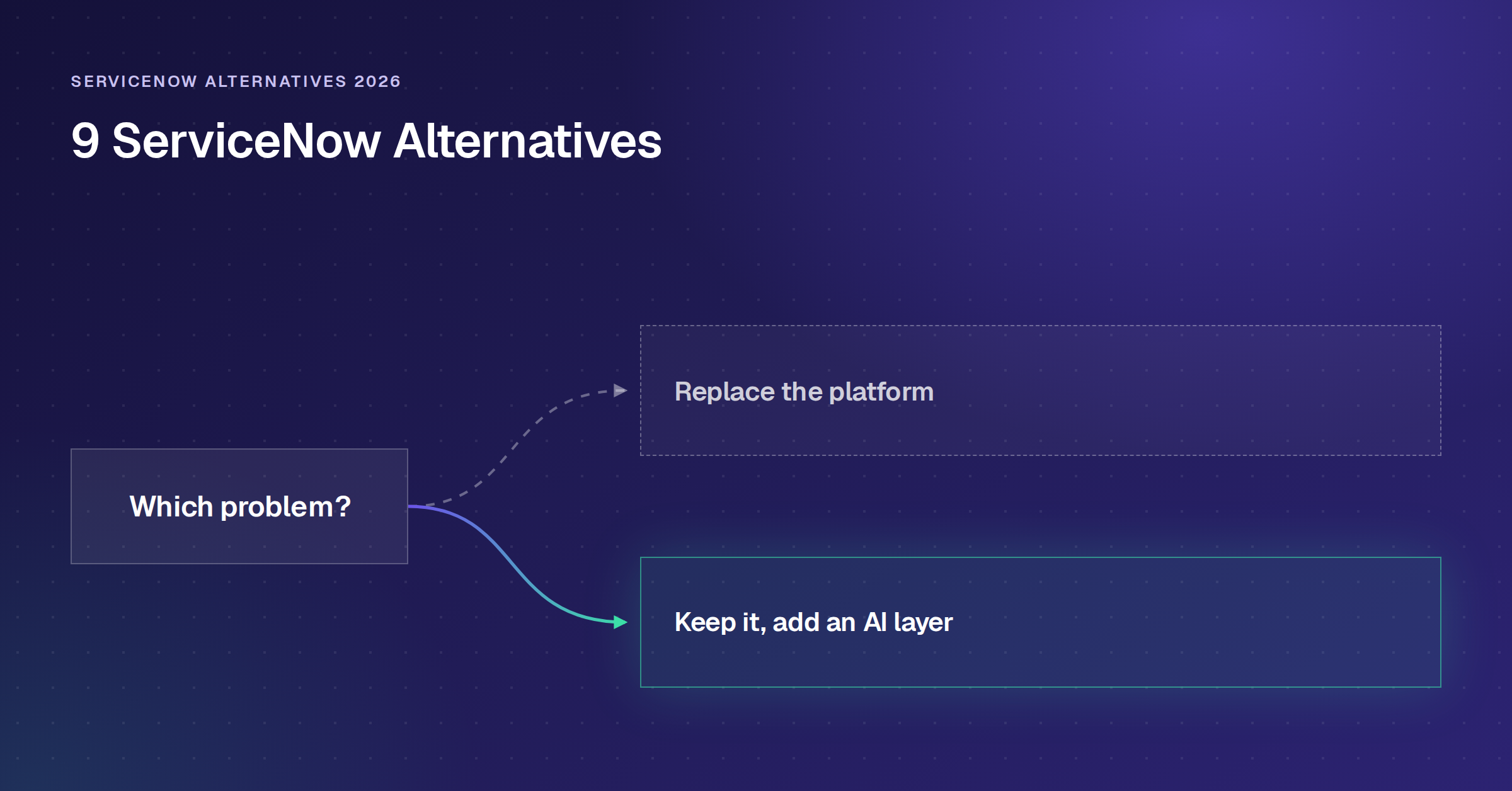 SERVICENOW ALTERNATIVES 2026

9 ServiceNow Alternatives

Which problem?

Replace the platform

Keep it, add an AI layer